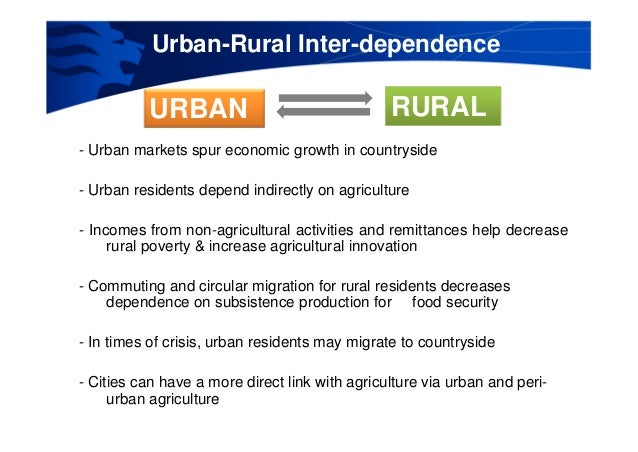 Urban-Rural Inter-dependence

URBAN

RURAL

- Urban markets spur economic growth in countryside

- Urban residents depend indirectly on agriculture

- Incomes from non-agricultural activities and remittances help decrease rural poverty & increase agricultural innovation

- Commuting and circular migration for rural residents decreases dependence on subsistence production for food security

- In times of crisis, urban residents may migrate to countryside

- Cities can have a more direct link with agriculture via urban and peri-urban agriculture